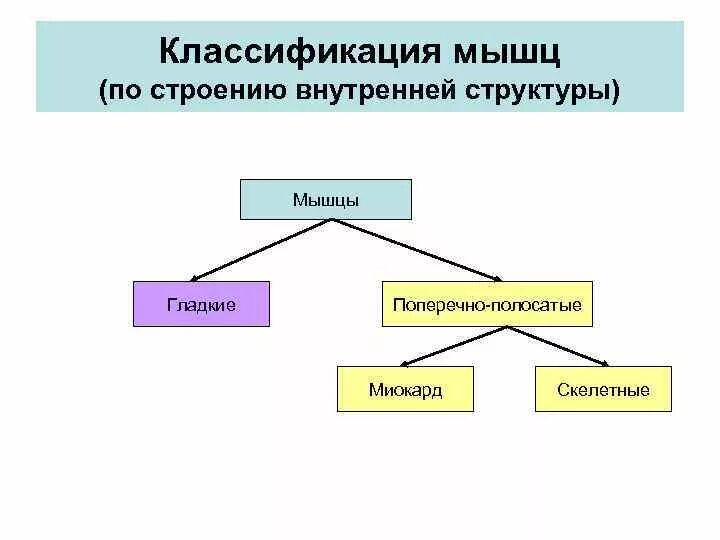 Классификация мышц
(по строению внутренней структуры)

Мышцы

Гладкие

Поперечно-полосатые

Миокард

Скелетные